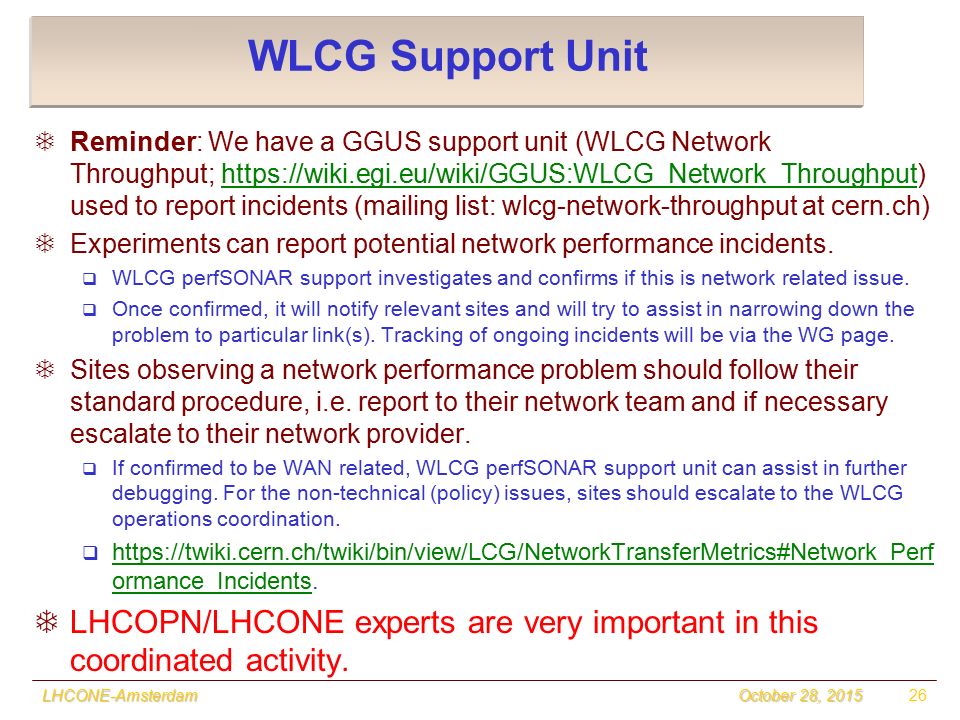 WLCG Support Unit

Reminder: We have a GGUS support unit (WLCG Network Throughput; https://wiki.egi.eu/wiki/GGUS:WLCG_Network_Throughput) used to report incidents (mailing list: wlcg-network-throughput at cern.ch)

Experiments can report potential network performance incidents.

WLCG perfSONAR support investigates and confirms if this is network related issue.

Once confirmed, it will notify relevant sites and will try to assist in narrowing down the problem to particular link(s). Tracking of ongoing incidents will be via the WG page.

Sites observing a network performance problem should follow their standard procedure, i.e. report to their network team and if necessary escalate to their network provider.

If confirmed to be WAN related, WLCG perfSONAR support unit can assist in further debugging. For the non-technical (policy) issues, sites should escalate to the WLCG operations coordination.

https://twiki.cern.ch/twiki/bin/view/LCG/NetworkTransferMetrics#Network_Performance_Incidents.

LHCOPN/LHCONE experts are very important in this coordinated activity.

LHCONE-Amsterdam

October 28, 2015

26